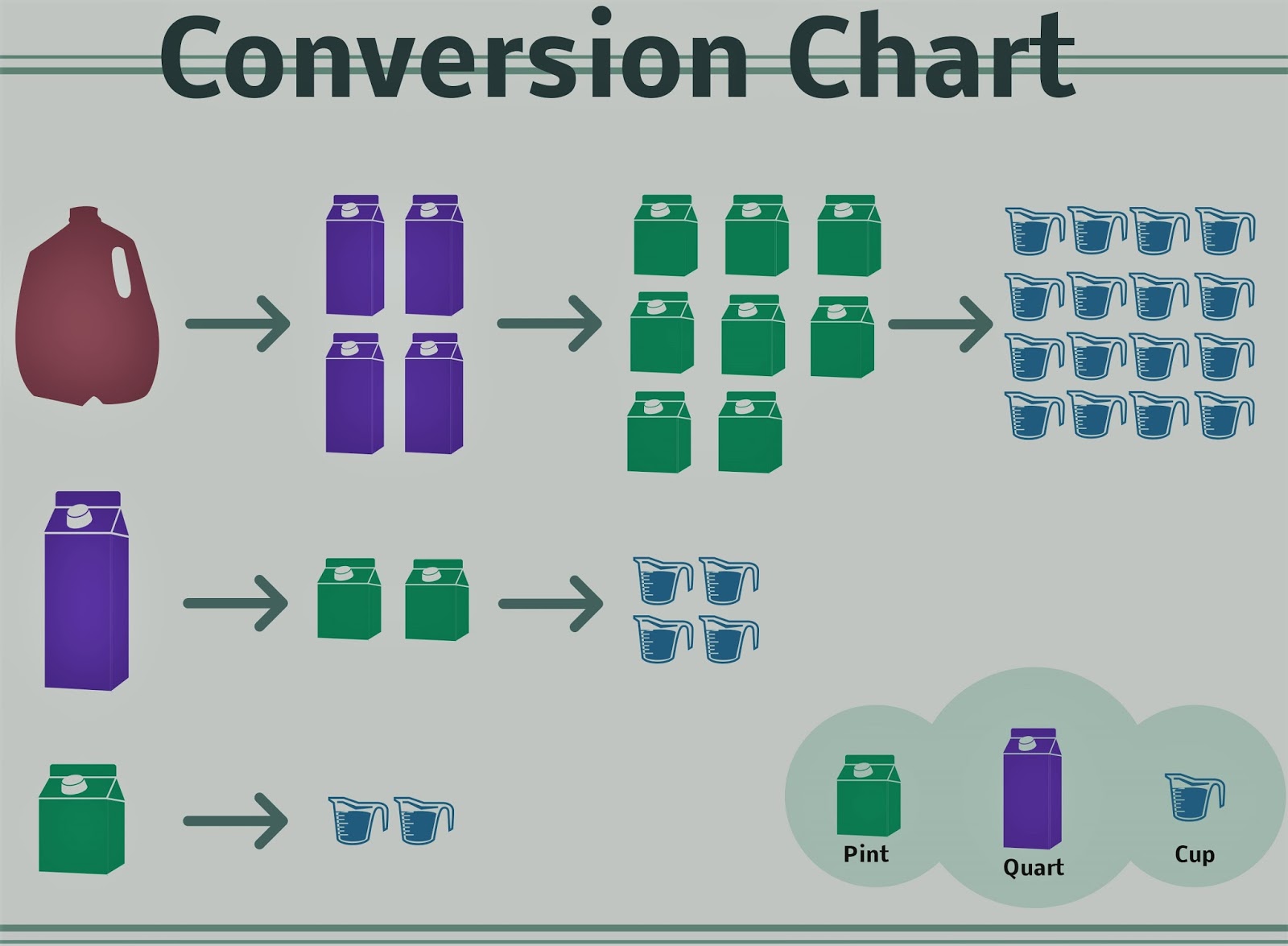 Conversion Chart

Pint

Quart

Cup